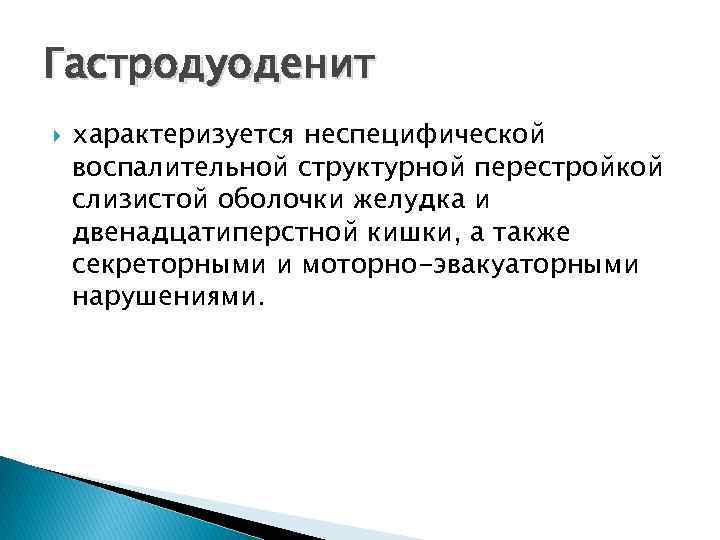 Гастродуоденит

характеризуется неспецифической воспалительной структурной перестройкой слизистой оболочки желудка и двенадцатиперстной кишки, а также секреторными и моторно-эвакуаторными нарушениями.